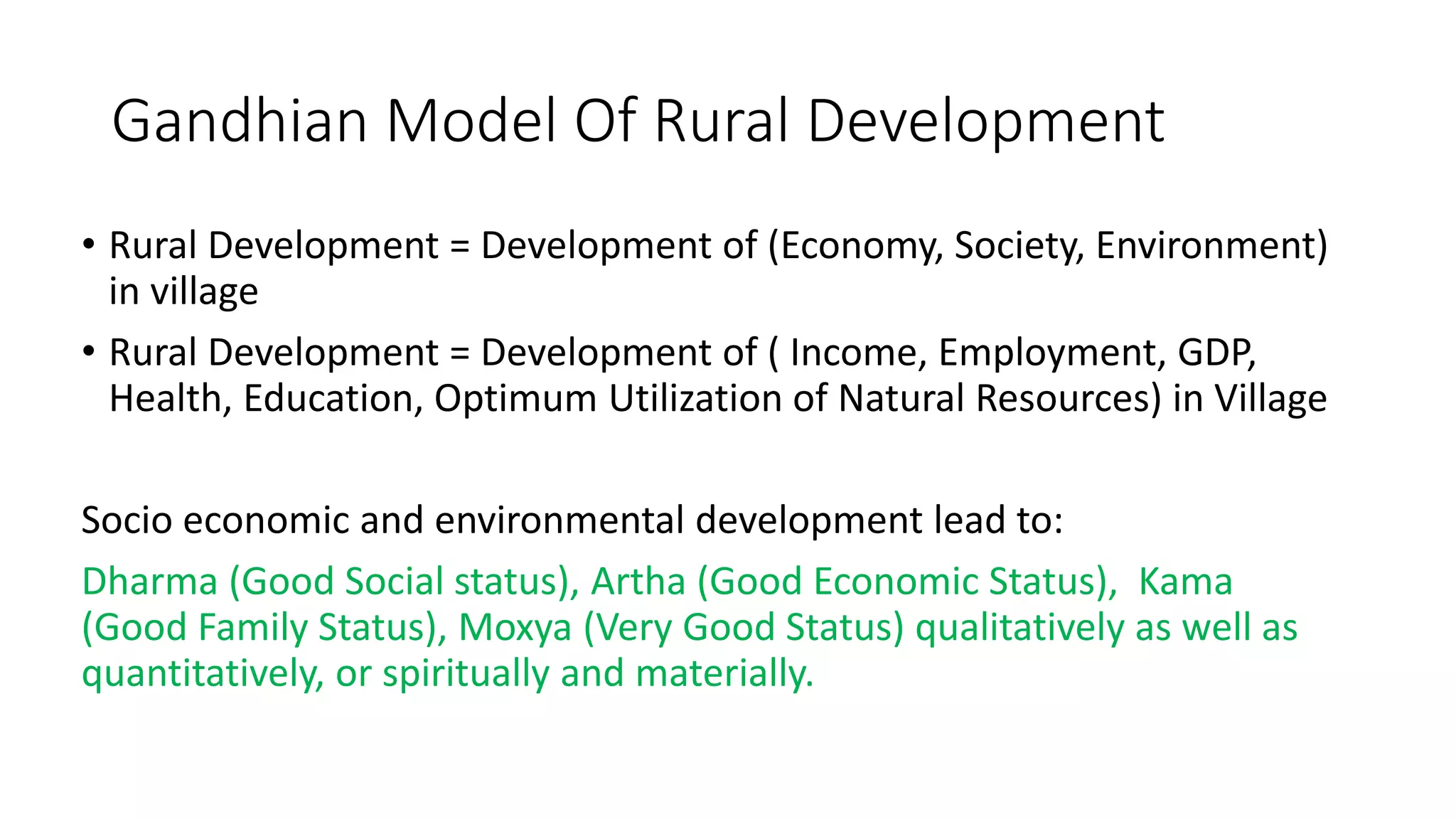 Gandhian Model Of Rural Development

• Rural Development = Development of (Economy, Society, Environment) in village

• Rural Development = Development of ( Income, Employment, GDP, Health, Education, Optimum Utilization of Natural Resources) in Village

Socio economic and environmental development lead to:

Dharma (Good Social status), Artha (Good Economic Status), Kama (Good Family Status), Moxya (Very Good Status) qualitatively as well as quantitatively, or spiritually and materially.